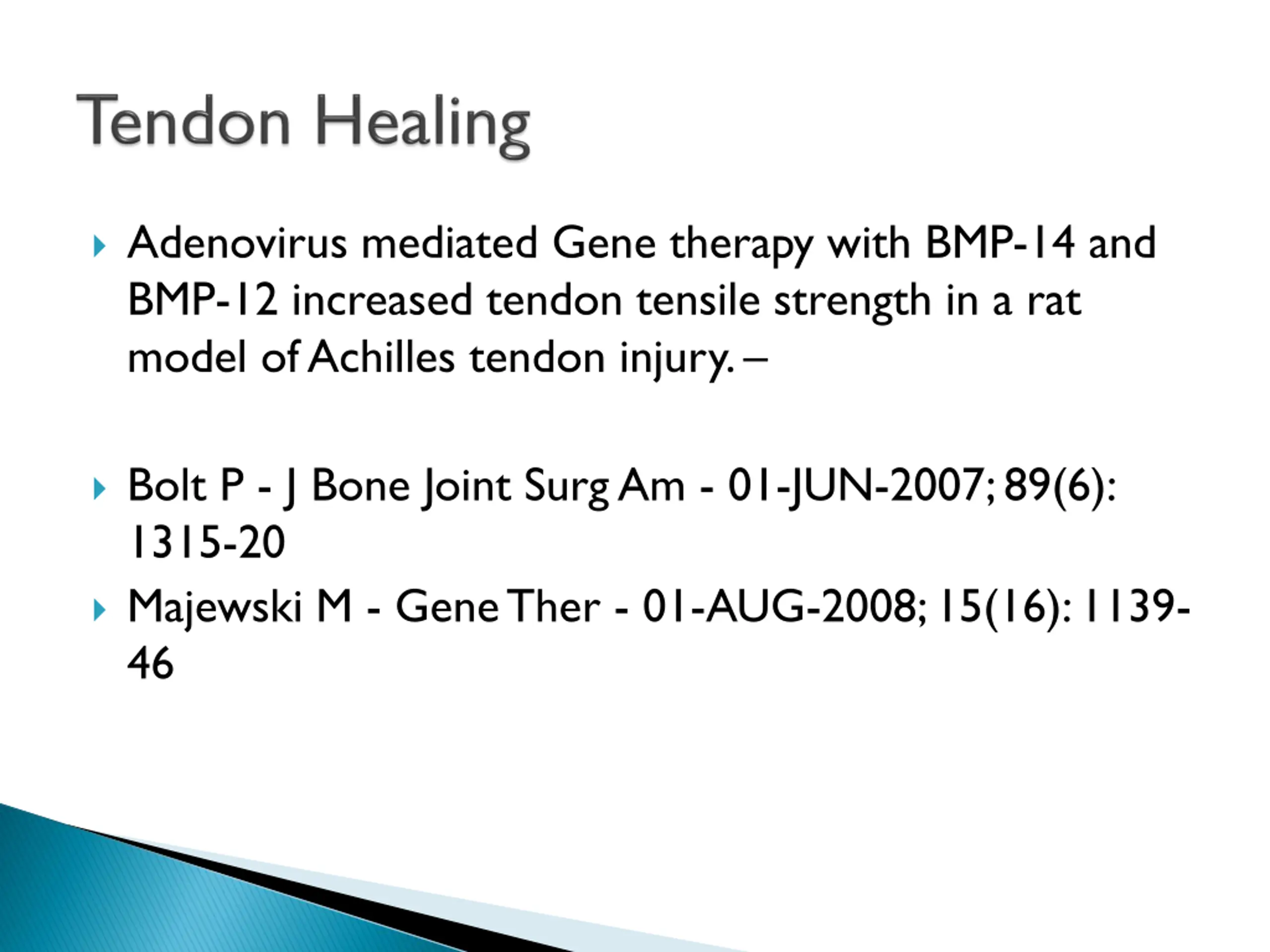 Tendon Healing

Adenovirus mediated Gene therapy with BMP-14 and BMP-12 increased tendon tensile strength in a rat model of Achilles tendon injury. –

Bolt P - J Bone Joint Surg Am - 01-JUN-2007; 89(6): 1315-20

Majewski M - Gene Ther - 01-AUG-2008; 15(16): 1139-46